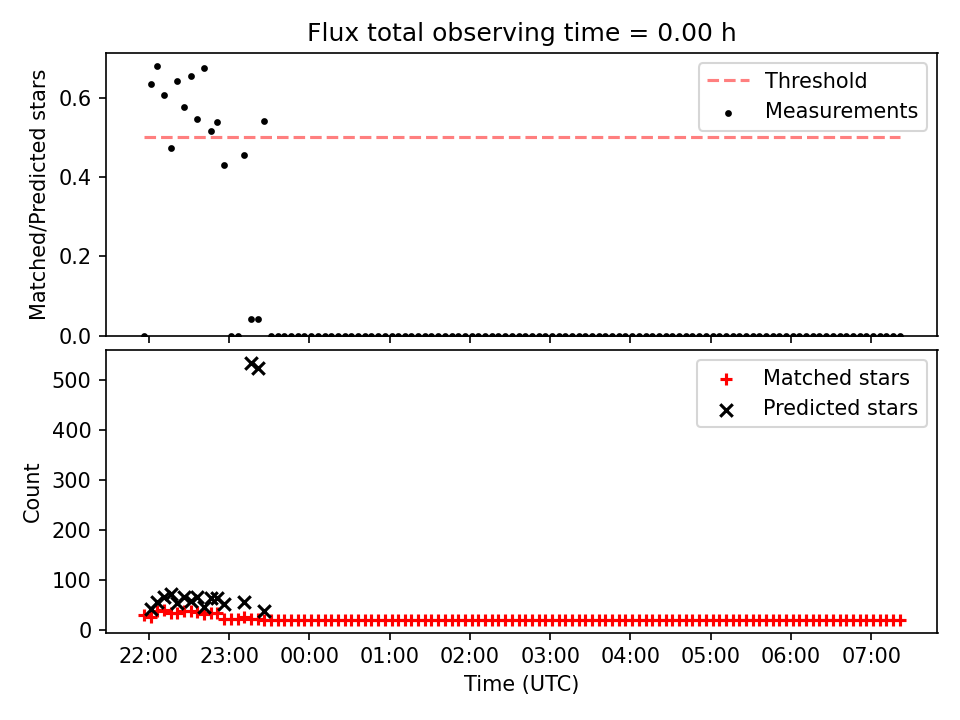 Flux total observing time = 0.00 h

Matched/Predicted stars

0.6
0.4
0.2
0.0

Threshold
Measurements

Count

500
400
300
200
100
0

Matched stars
Predicted stars

22:00 23:00 00:00 01:00 02:00 03:00 04:00 05:00 06:00 07:00

Time (UTC)